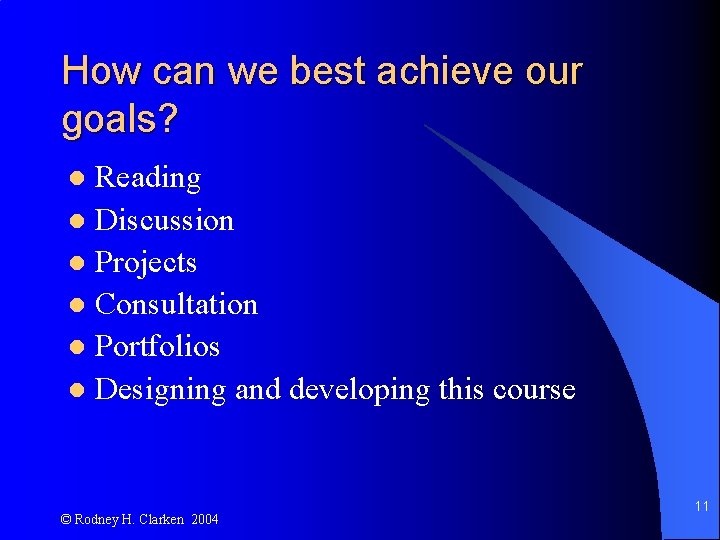 How can we best achieve our goals?

- Reading
- Discussion
- Projects
- Consultation
- Portfolios
- Designing and developing this course

© Rodney H. Clarken 2004

11